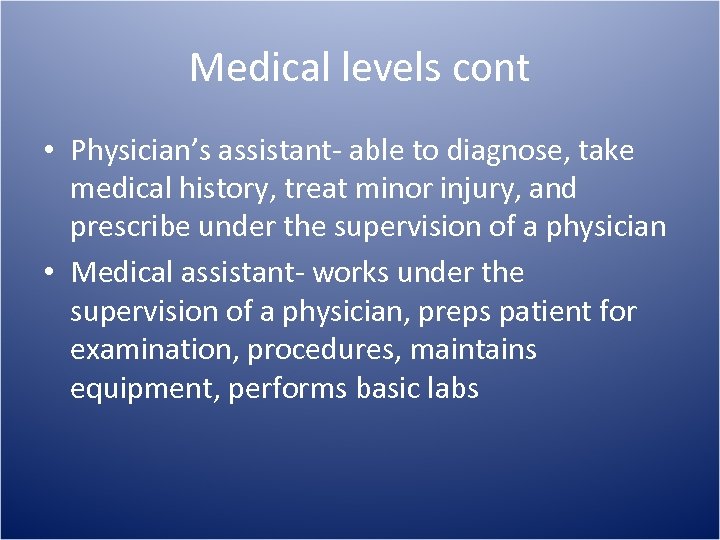 Medical levels cont

• Physician’s assistant- able to diagnose, take medical history, treat minor injury, and prescribe under the supervision of a physician
• Medical assistant- works under the supervision of a physician, preps patient for examination, procedures, maintains equipment, performs basic labs